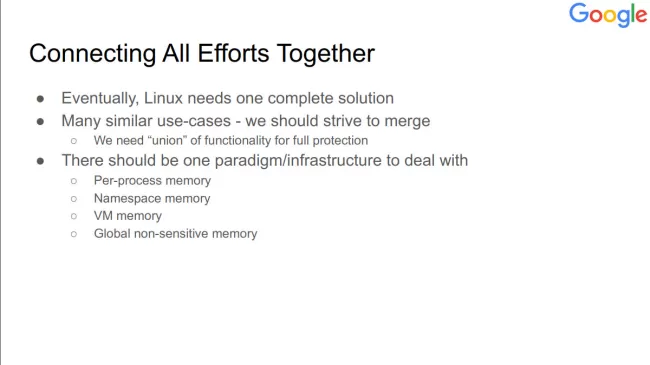 Google

Connecting All Efforts Together

● Eventually, Linux needs one complete solution
● Many similar use-cases - we should strive to merge
○ We need “union” of functionality for full protection
● There should be one paradigm/infrastructure to deal with
○ Per-process memory
○ Namespace memory
○ VM memory
○ Global non-sensitive memory